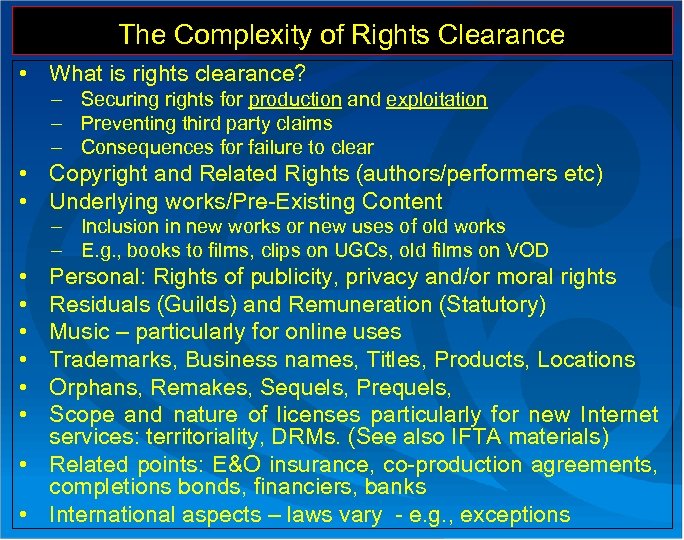 The Complexity of Rights Clearance

• What is rights clearance?
– Securing rights for production and exploitation
– Preventing third party claims
– Consequences for failure to clear
• Copyright and Related Rights (authors/performers etc)
• Underlying works/Pre-Existing Content
– Inclusion in new works or new uses of old works
– E.g., books to films, clips on UGCs, old films on VOD
• Personal: Rights of publicity, privacy and/or moral rights
• Residuals (Guilds) and Remuneration (Statutory)
• Music – particularly for online uses
• Trademarks, Business names, Titles, Products, Locations
• Orphans, Remakes, Sequels, Prequels,
• Scope and nature of licenses particularly for new Internet services: territoriality, DRMs. (See also IFTA materials)
• Related points: E&O insurance, co-production agreements, completions bonds, financiers, banks
• International aspects – laws vary - e.g., exceptions